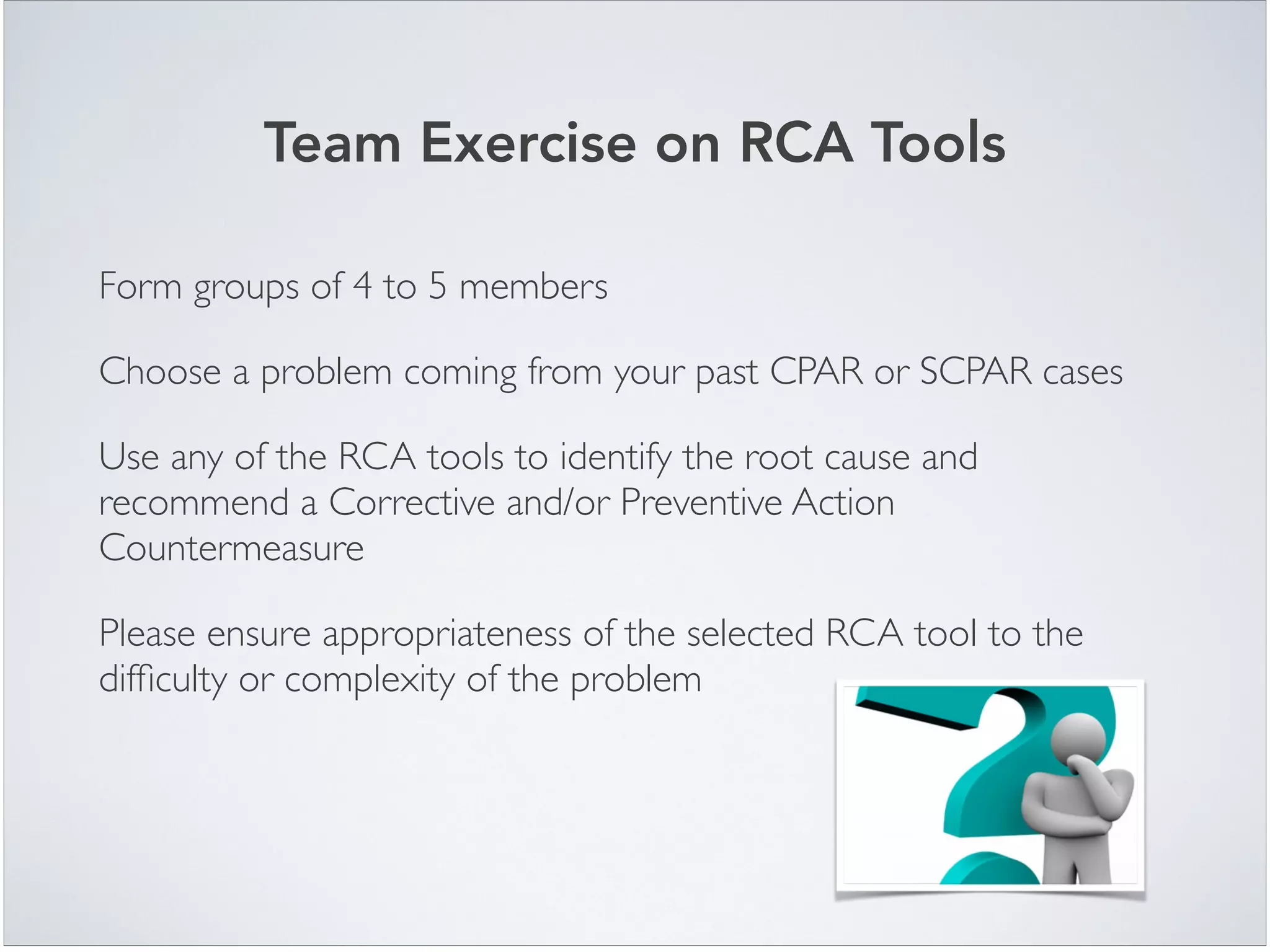 Team Exercise on RCA Tools

Form groups of 4 to 5 members

Choose a problem coming from your past CPAR or SCPAR cases

Use any of the RCA tools to identify the root cause and recommend a Corrective and/or Preventive Action Countermeasure

Please ensure appropriateness of the selected RCA tool to the difficulty or complexity of the problem